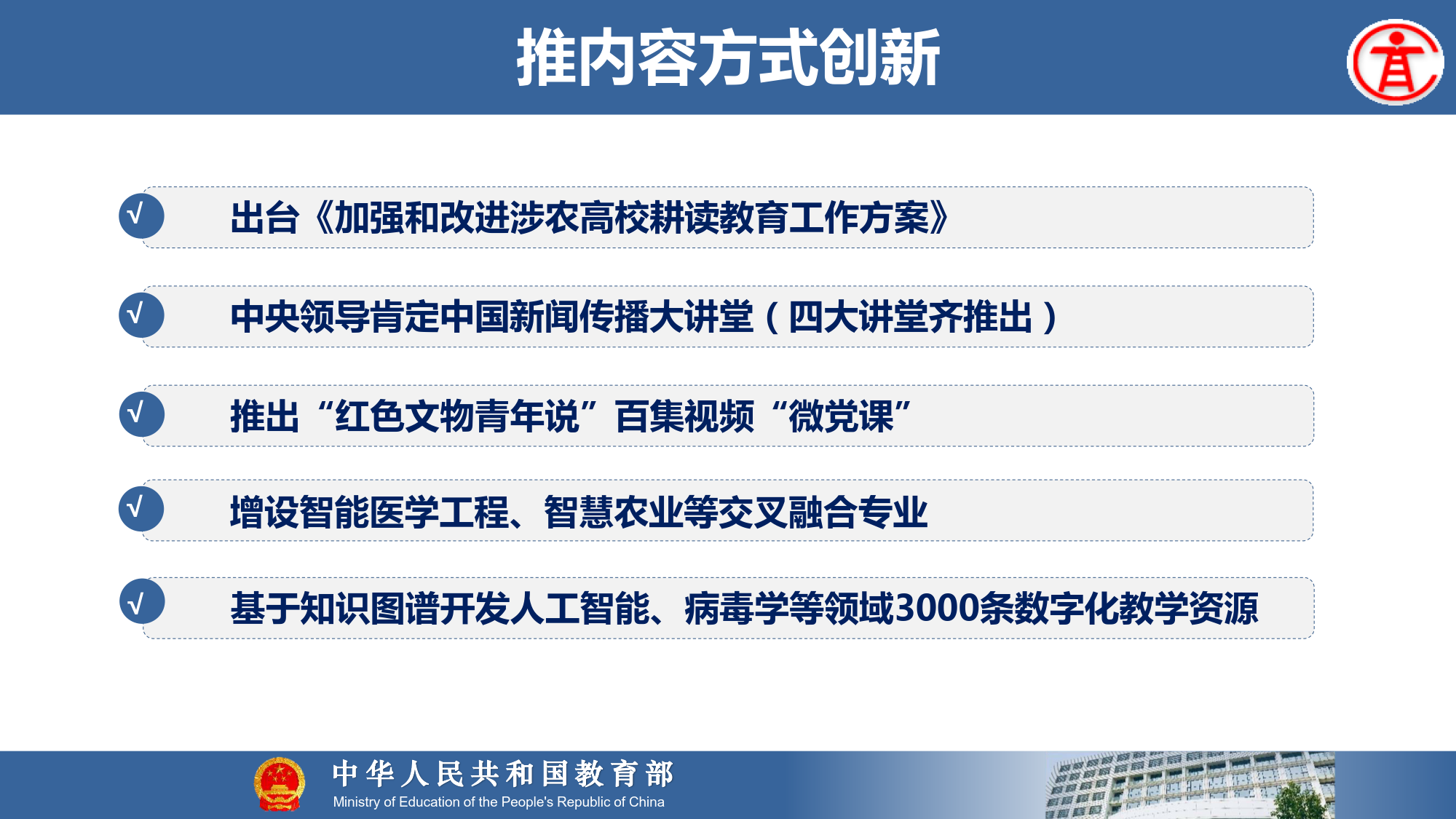 推内容方式创新

√ 出台《加强和改进涉农高校耕读教育工作方案》

√ 中央领导肯定中国新闻传播大讲堂（四大讲堂齐推出）

√ 推出“红色文物青年说”百集视频“微党课”

√ 增设智能医学工程、智慧农业等交叉融合专业

√ 基于知识图谱开发人工智能、病毒学等领域3000条数字化教学资源

中华人民共和国教育部
Ministry of Education of the People's Republic of China